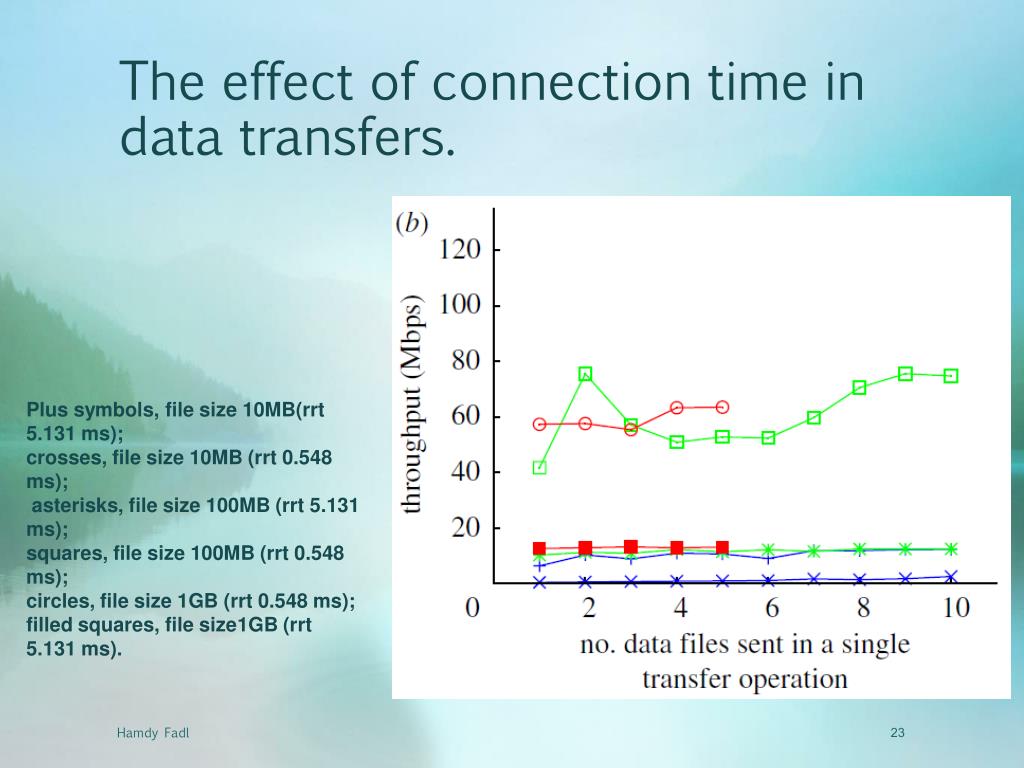 The effect of connection time in data transfers.

Plus symbols, file size 10MB(rrt 5.131 ms);
crosses, file size 10MB (rrt 0.548 ms);
asterisks, file size 100MB (rrt 5.131 ms);
squares, file size 100MB (rrt 0.548 ms);
circles, file size 1GB (rrt 0.548 ms);
filled squares, file size1GB (rrt 5.131 ms).

(b)

throughput (Mbps)

120
100
80
60
40
20
0

2
4
6
8
10

no. data files sent in a single transfer operation

Hamdy Fadl

23